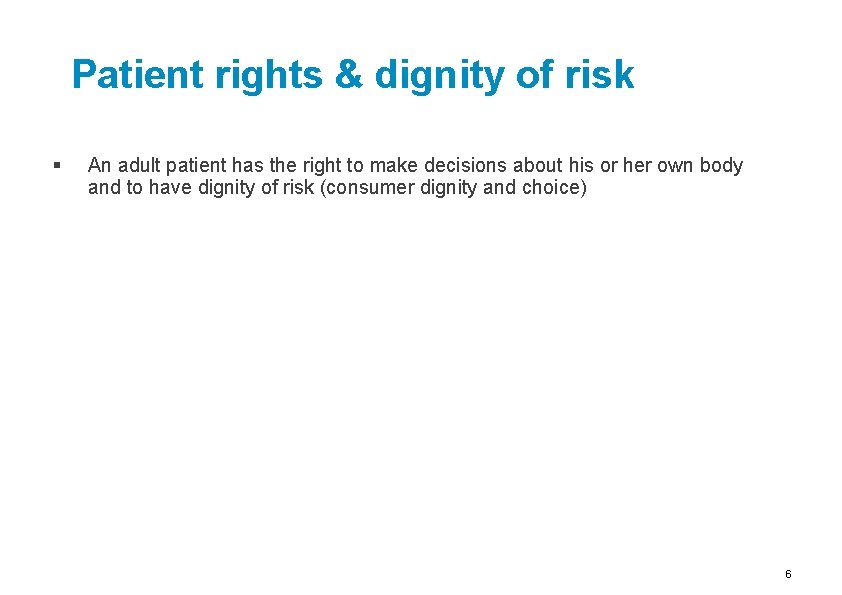 Patient rights & dignity of risk

▪ An adult patient has the right to make decisions about his or her own body and to have dignity of risk (consumer dignity and choice)

6